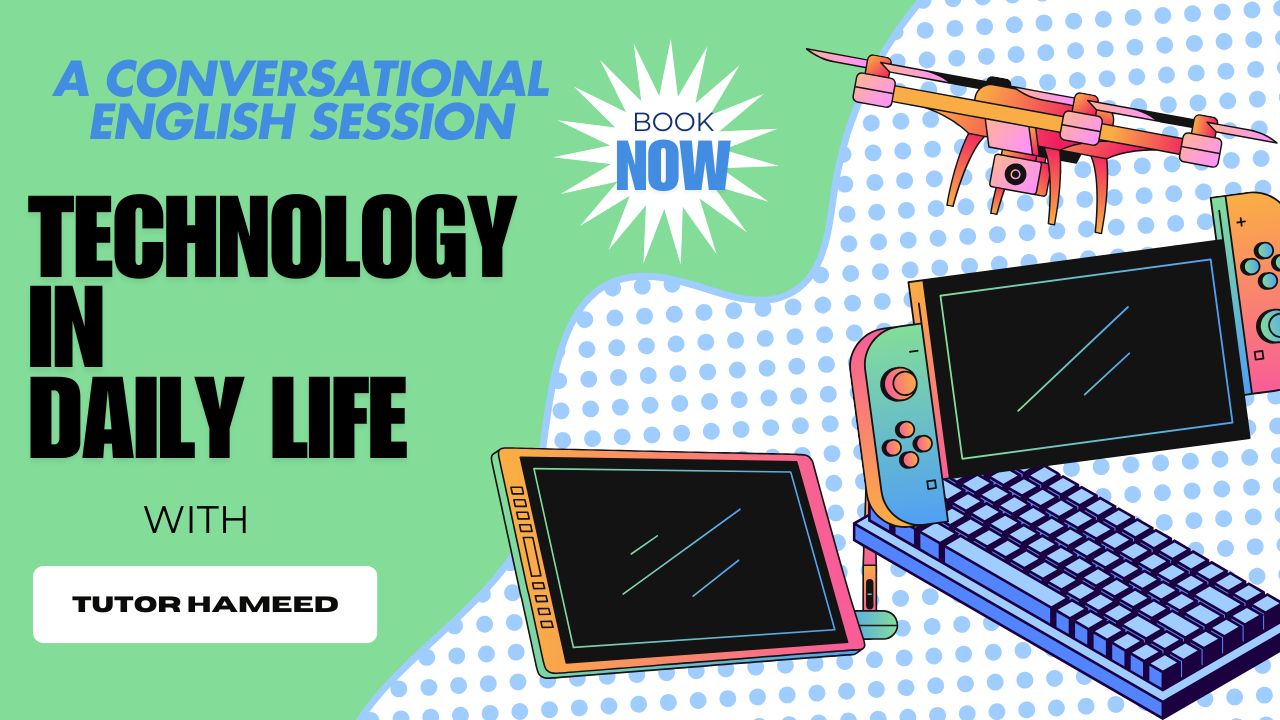 A CONVERSATIONAL ENGLISH SESSION

BOOK NOW

TECHNOLOGY IN DAILY LIFE

WITH

TUTOR HAMEED